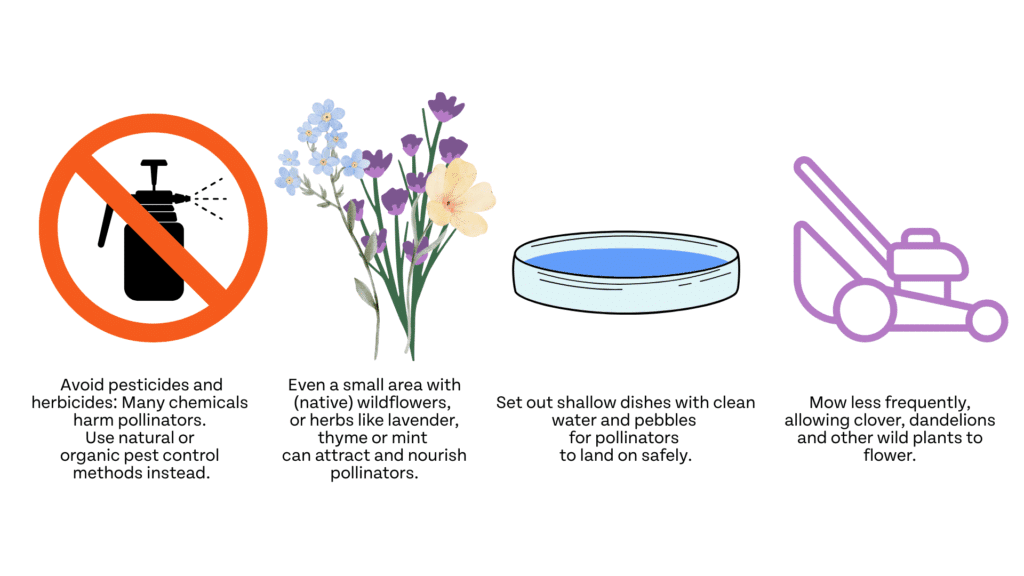 Avoid pesticides and herbicides: Many chemicals harm pollinators. Use natural or organic pest control methods instead.

Even a small area with (native) wildflowers, or herbs like lavender, thyme or mint can attract and nourish pollinators.

Set out shallow dishes with clean water and pebbles for pollinators to land on safely.

Mow less frequently, allowing clover, dandelions and other wild plants to flower.